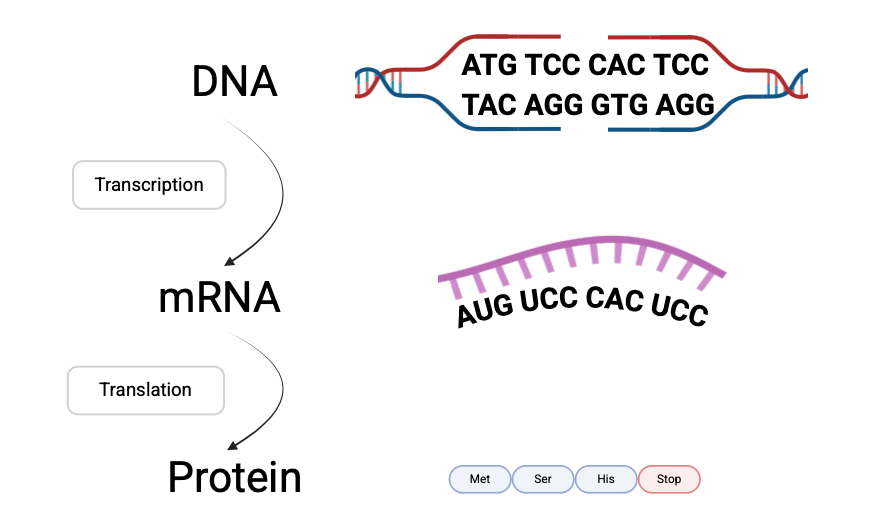 DNA

ATG TCC CAC TCC
TAC AGG GTG AGG

Transcription

mRNA

AUG UCC CAC UCC

Translation

Protein

Met Ser His Stop